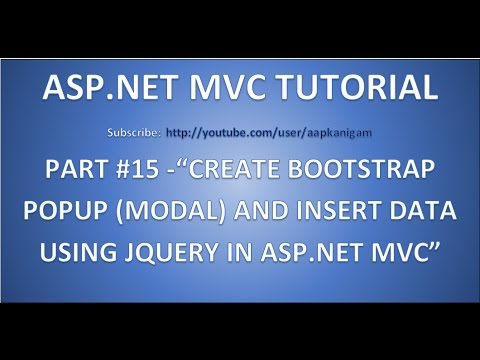 ASP.NET MVC TUTORIAL

Subscribe: http://youtube.com/user/aapkanigam

PART #15 -“CREATE BOOTSTRAP POPUP (MODAL) AND INSERT DATA USING JQUERY IN ASP.NET MVC”